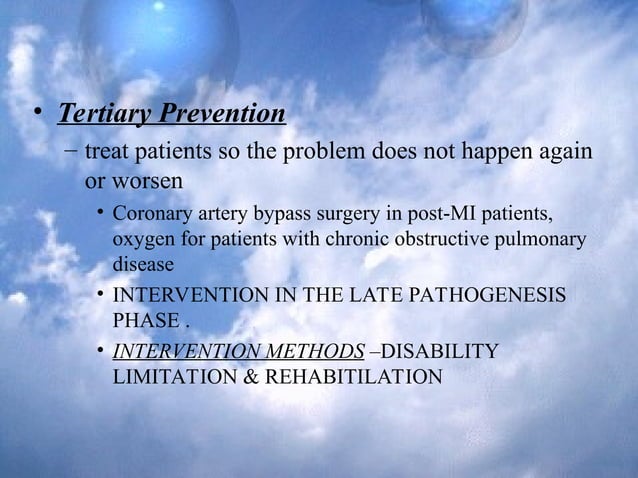 • Tertiary Prevention

– treat patients so the problem does not happen again or worsen

• Coronary artery bypass surgery in post-MI patients, oxygen for patients with chronic obstructive pulmonary disease

• INTERVENTION IN THE LATE PATHOGENESIS PHASE .

• INTERVENTION METHODS –DISABILITY LIMITATION & REHABITILATION